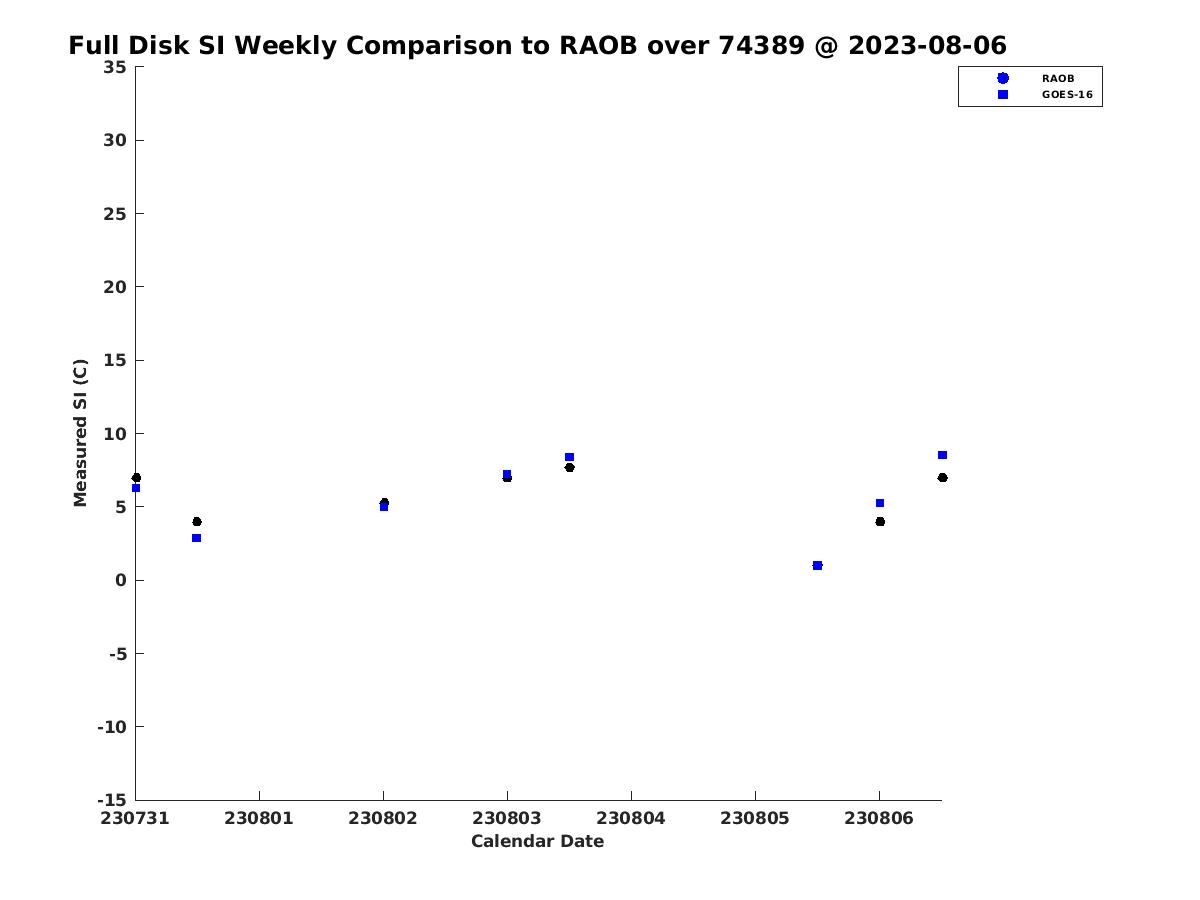 Full Disk SI Weekly Comparison to RAOB over 74389 @ 2023-08-06

RAOB
GOES-16

Measured SI (C)

35
30
25
20
15
10
5
0
-5
-10
-15

230731
230801
230802
230803
230804
230805
230806

Calendar Date